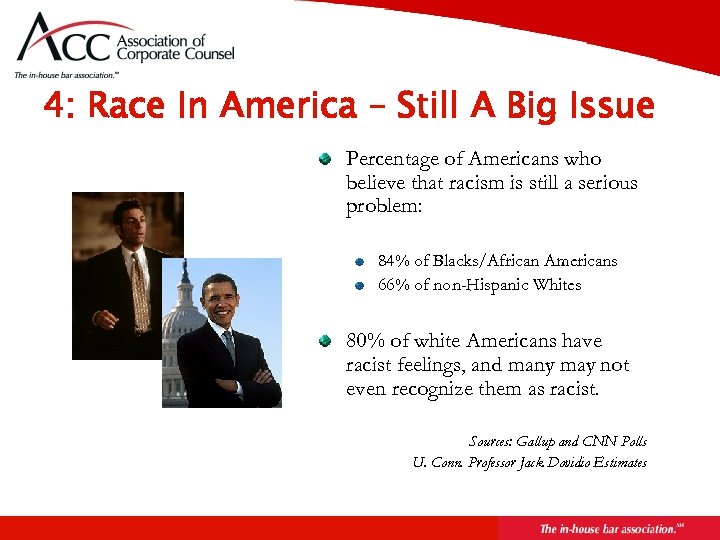 ACC Association of Corporate Counsel
The in-house bar association.℠

4: Race In America – Still A Big Issue

Percentage of Americans who believe that racism is still a serious problem:

84% of Blacks/African Americans

66% of non-Hispanic Whites

80% of white Americans have racist feelings, and many may not even recognize them as racist.

Sources: Gallup and CNN Polls
U. Conn. Professor Jack Dovidio Estimates

The in-house bar association.℠